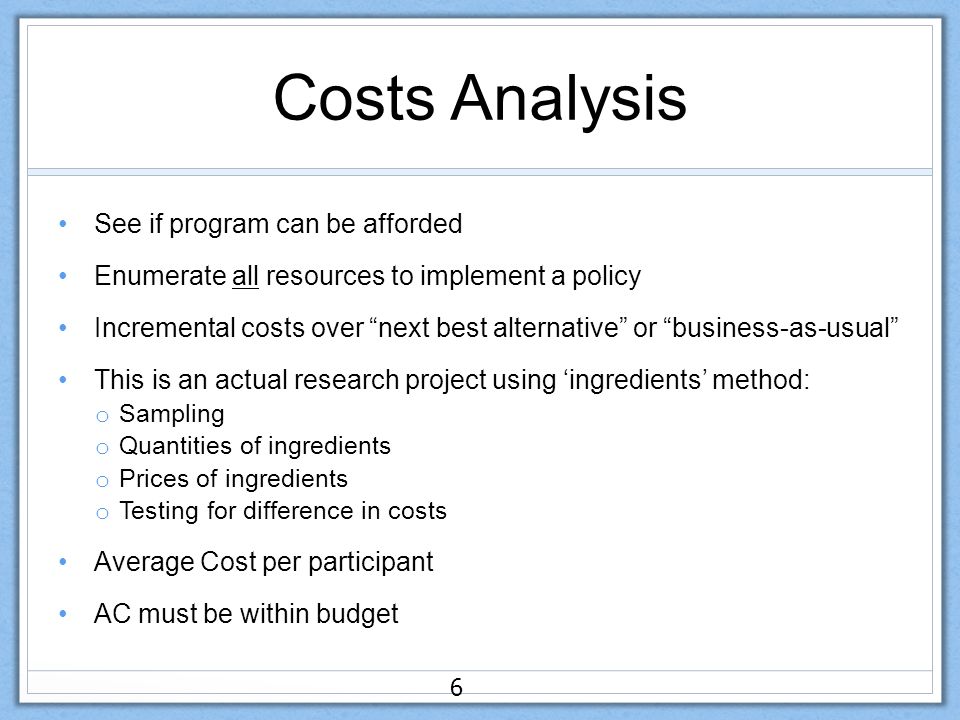 Costs Analysis

• See if program can be afforded
• Enumerate all resources to implement a policy
• Incremental costs over “next best alternative” or “business-as-usual”
• This is an actual research project using ‘ingredients’ method:
  o Sampling
  o Quantities of ingredients
  o Prices of ingredients
  o Testing for difference in costs
• Average Cost per participant
• AC must be within budget

6